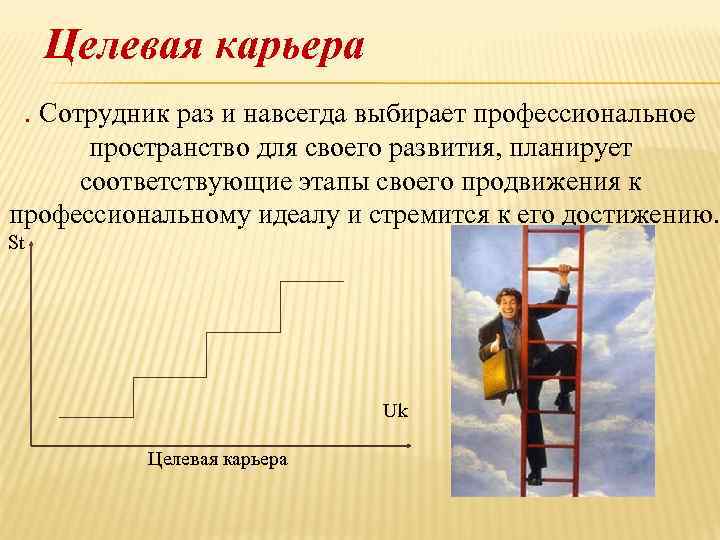 Целевая карьера

. Сотрудник раз и навсегда выбирает профессиональное пространство для своего развития, планирует соответствующие этапы своего продвижения к профессиональному идеалу и стремится к его достижению.

St

Uk

Целевая карьера